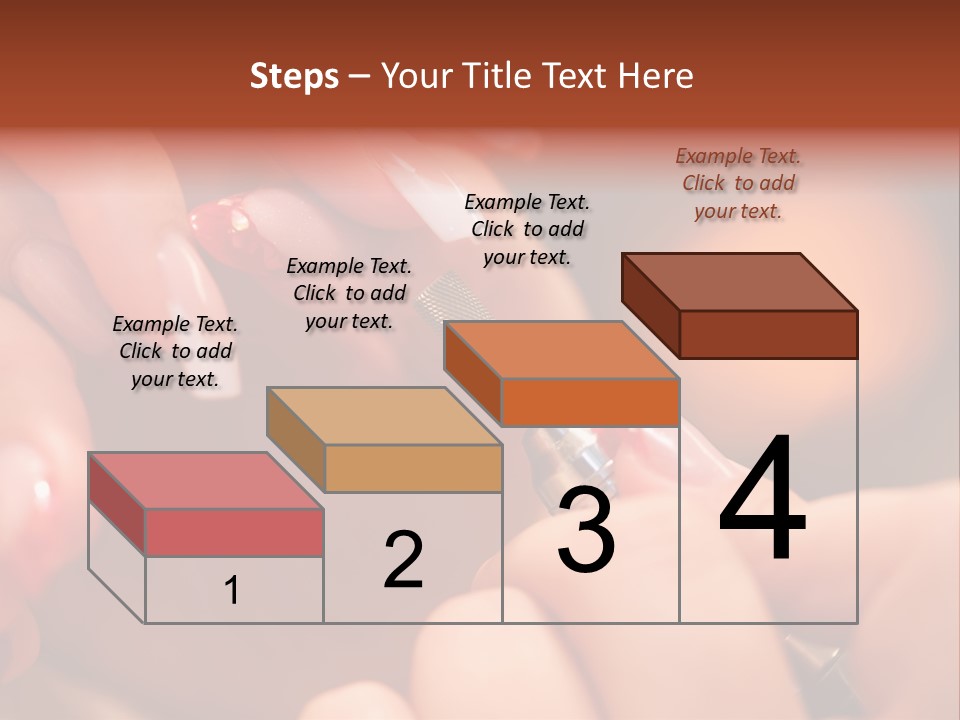 Steps – Your Title Text Here

Example Text. Click to add your text.

Example Text. Click to add your text.

Example Text. Click to add your text.

Example Text. Click to add your text.

1

2

3

4